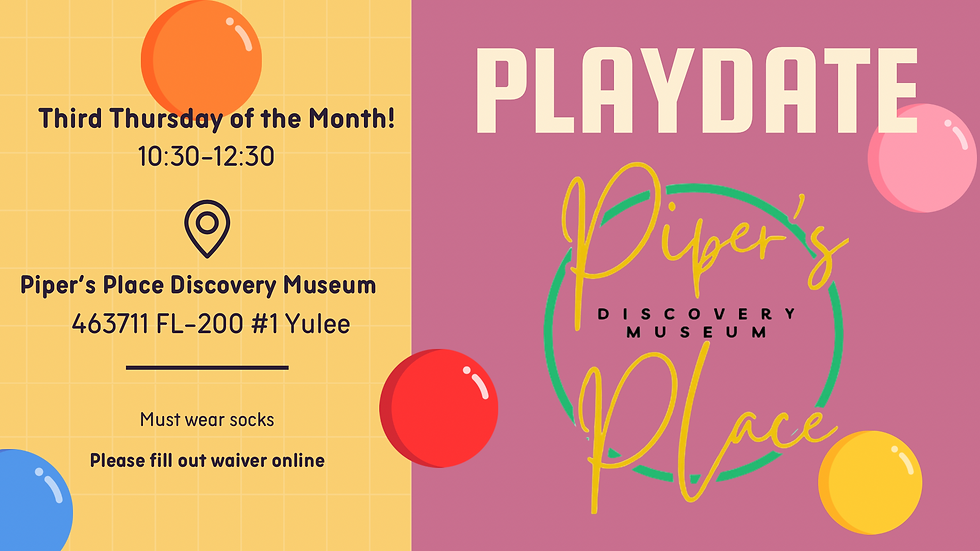 Third Thursday of the Month!
10:30-12:30

Piper's Place Discovery Museum
463711 FL-200 #1 Yulee

Must wear socks

Please fill out waiver online

PLAYDATE

Piper's
DISCOVERY
MUSEUM
Place